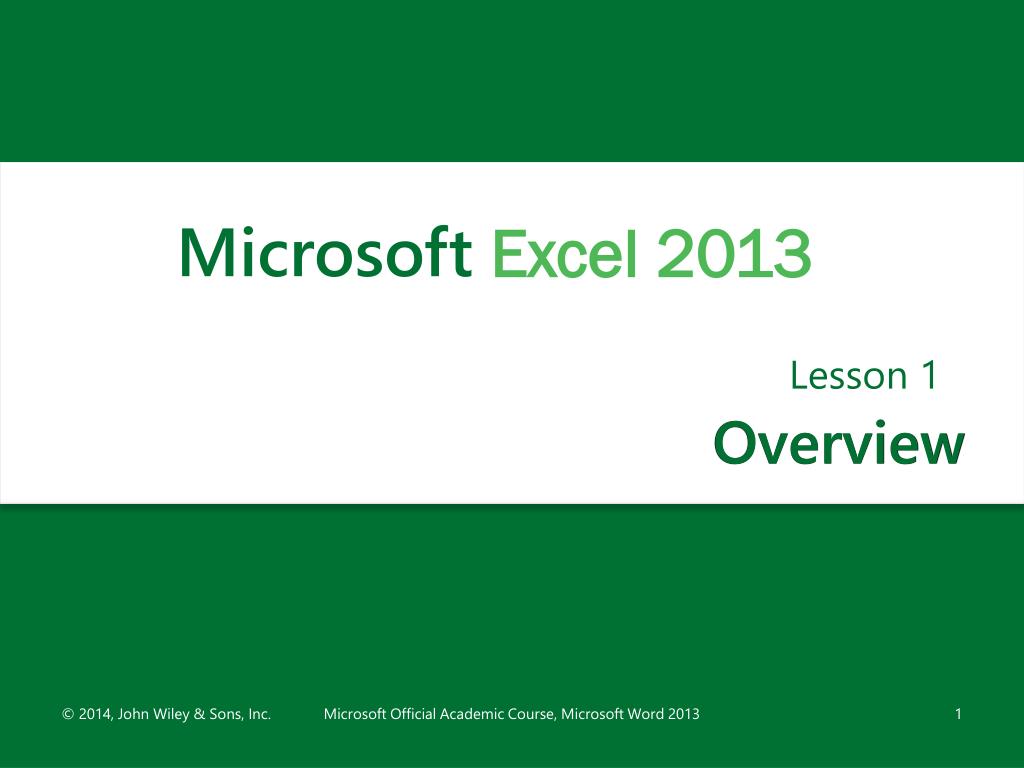 Microsoft Excel 2013

Lesson 1

Overview

© 2014, John Wiley & Sons, Inc.

Microsoft Official Academic Course, Microsoft Word 2013

1